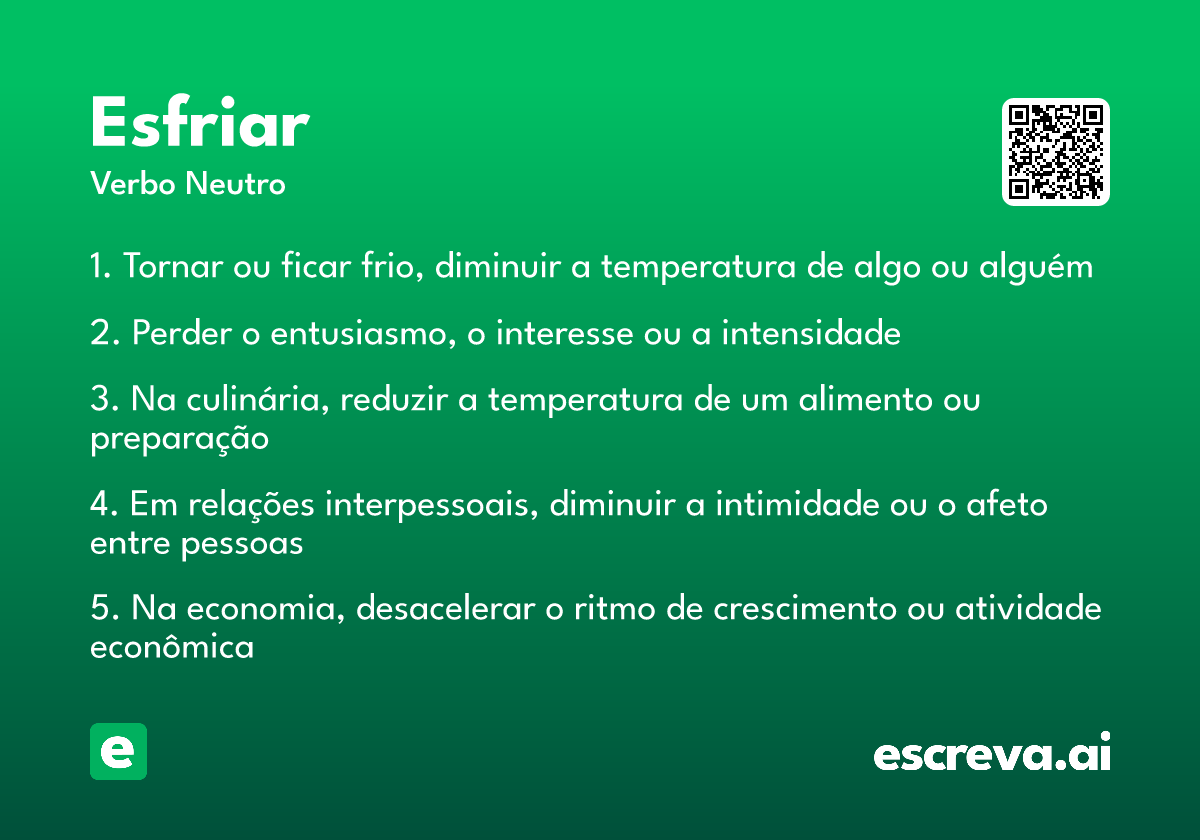 Esfriar
Verbo Neutro

1. Tornar ou ficar frio, diminuir a temperatura de algo ou alguém

2. Perder o entusiasmo, o interesse ou a intensidade

3. Na culinária, reduzir a temperatura de um alimento ou preparação

4. Em relações interpessoais, diminuir a intimidade ou o afeto entre pessoas

5. Na economia, desacelerar o ritmo de crescimento ou atividade econômica

e

escreva.ai